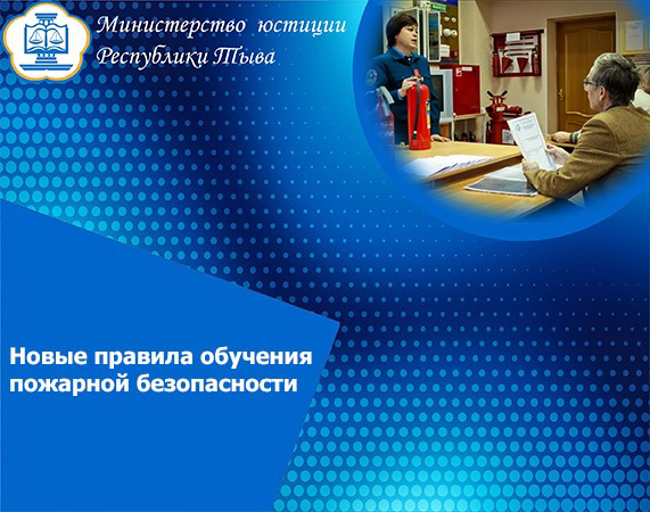 Министерство юстиции Республики Тыва

Новые правила обучения пожарной безопасности